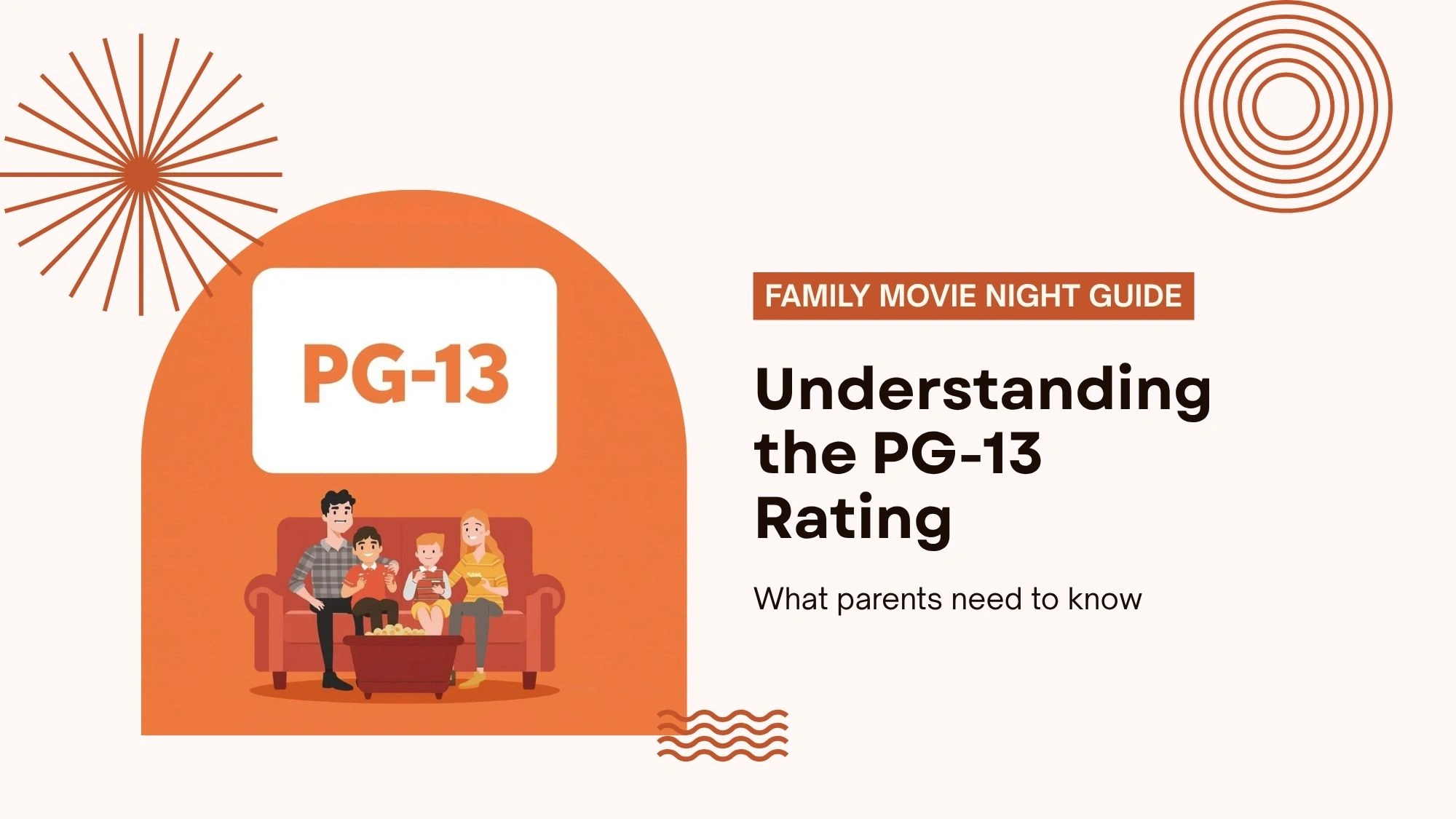 PG-13

FAMILY MOVIE NIGHT GUIDE

Understanding the PG-13 Rating

What parents need to know